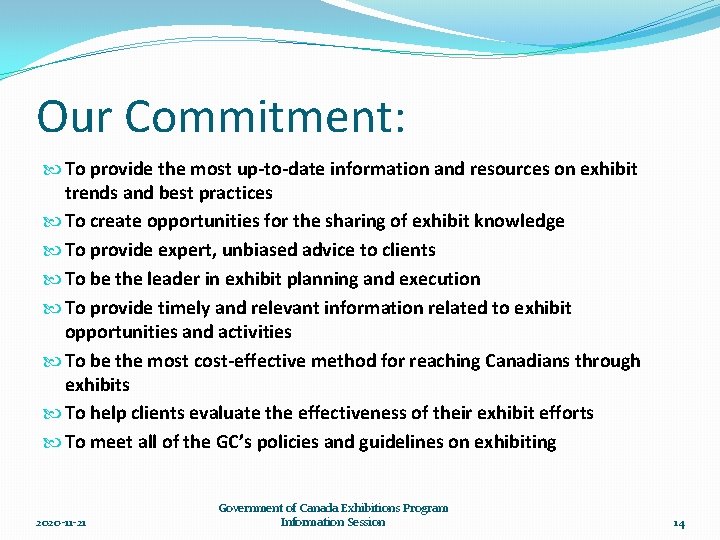 Our Commitment:

To provide the most up-to-date information and resources on exhibit trends and best practices

To create opportunities for the sharing of exhibit knowledge

To provide expert, unbiased advice to clients

To be the leader in exhibit planning and execution

To provide timely and relevant information related to exhibit opportunities and activities

To be the most cost-effective method for reaching Canadians through exhibits

To help clients evaluate the effectiveness of their exhibit efforts

To meet all of the GC's policies and guidelines on exhibiting

2020-11-21

Government of Canada Exhibitions Program Information Session

14